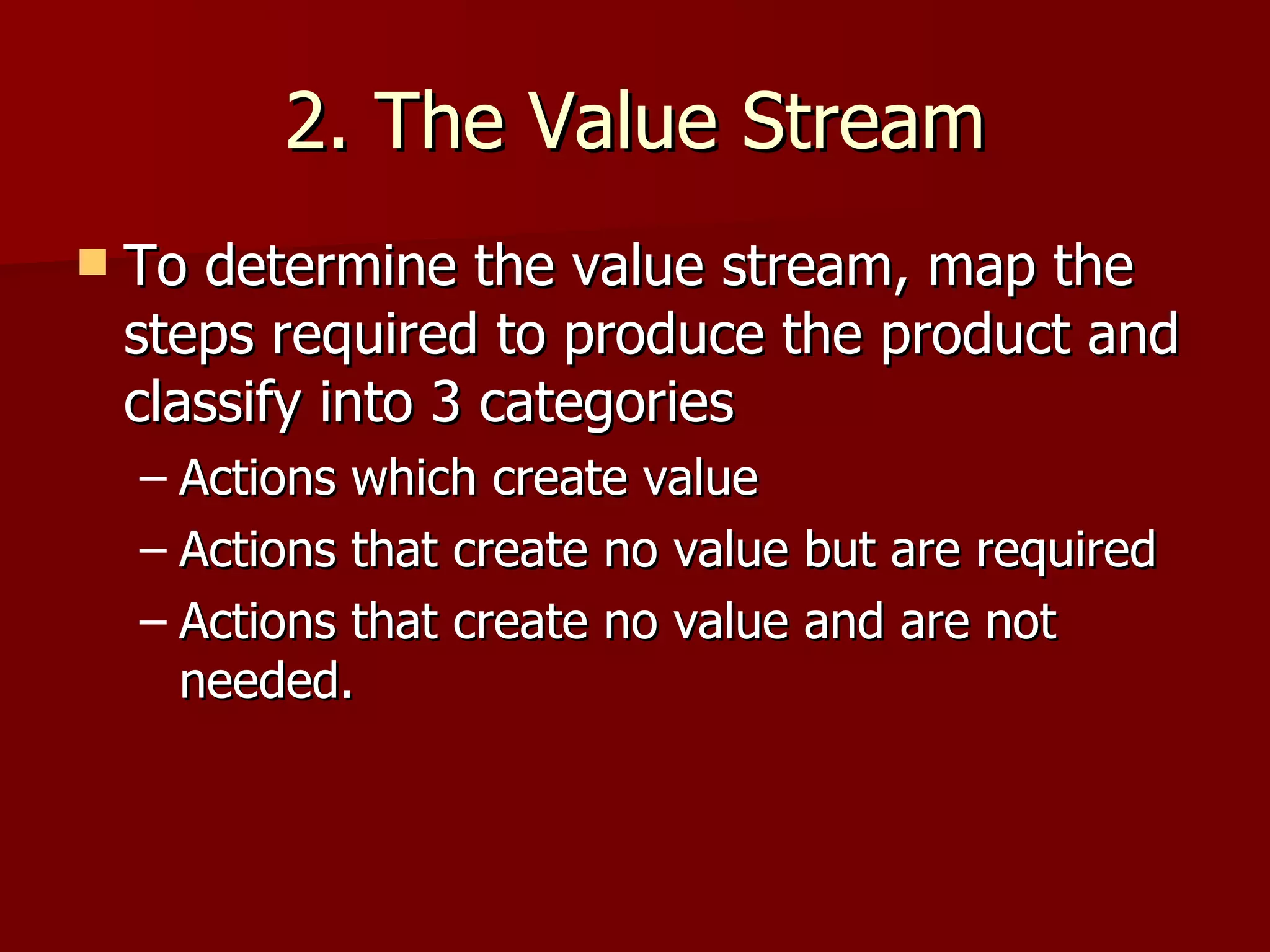 2. The Value Stream

To determine the value stream, map the steps required to produce the product and classify into 3 categories

– Actions which create value
– Actions that create no value but are required
– Actions that create no value and are not needed.